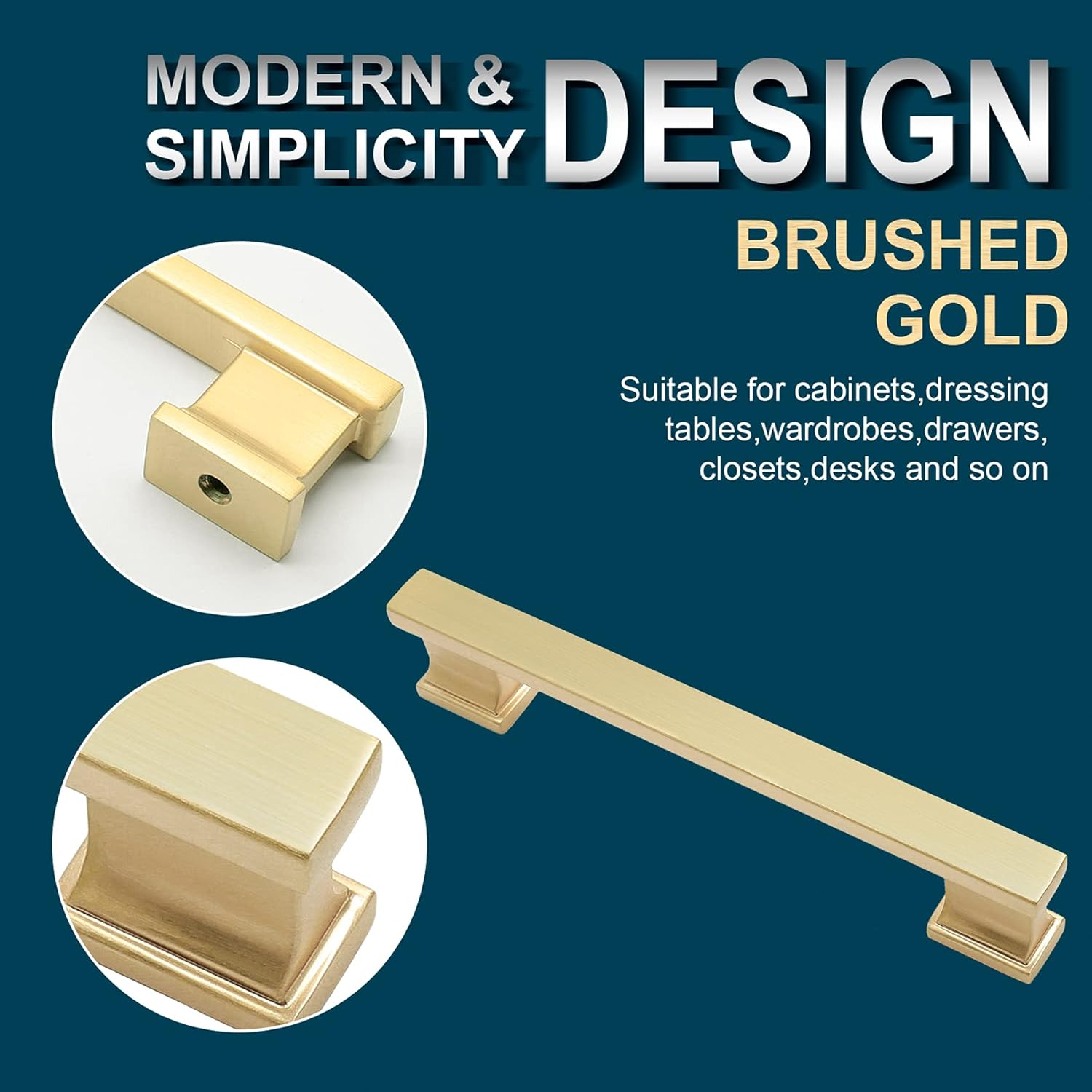 MODERN & SIMPLICITY DESIGN

BRUSHED GOLD

Suitable for cabinets,dressing tables,wardrobes,drawers, closets,desks and so on